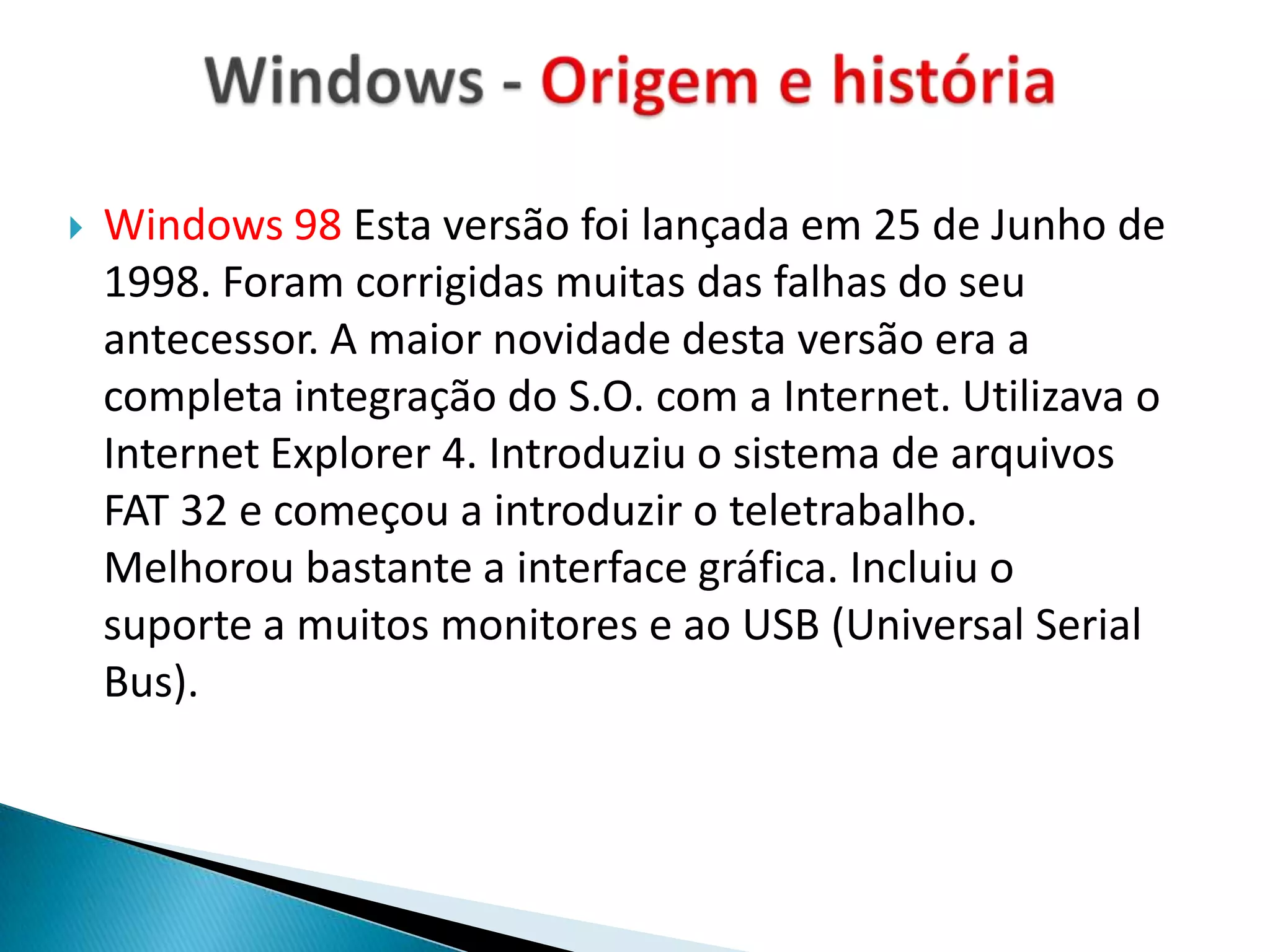 Windows - Origem e história

Windows 98 Esta versão foi lançada em 25 de Junho de 1998. Foram corrigidas muitas das falhas do seu antecessor. A maior novidade desta versão era a completa integração do S.O. com a Internet. Utilizava o Internet Explorer 4. Introduziu o sistema de arquivos FAT 32 e começou a introduzir o teletrabalho. Melhorou bastante a interface gráfica. Incluiu o suporte a muitos monitores e ao USB (Universal Serial Bus).